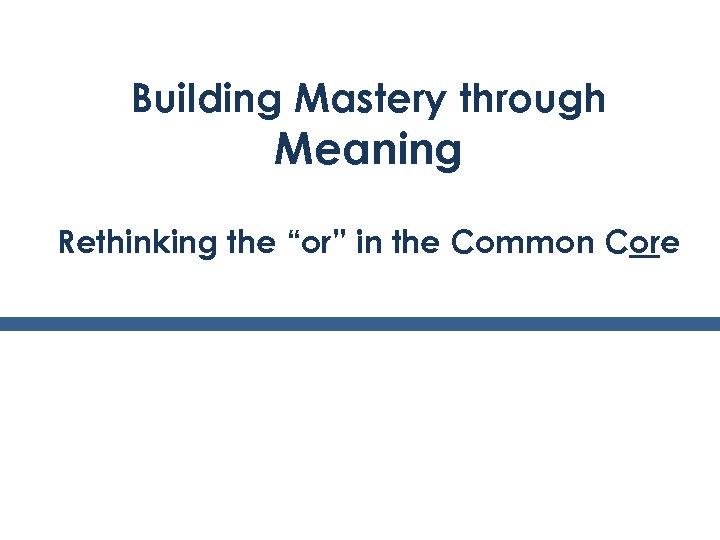 Building Mastery through Meaning

Rethinking the “or” in the Common Core